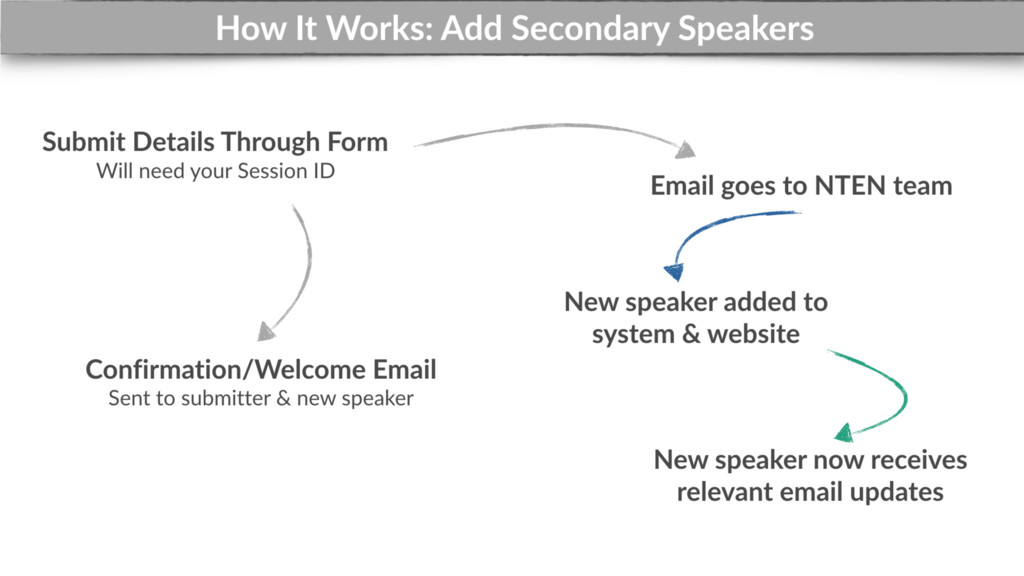 How It Works: Add Secondary Speakers

Submit Details Through Form
Will need your Session ID

Confirmation/Welcome Email
Sent to submitter & new speaker

Email goes to NTEN team

New speaker added to system & website

New speaker now receives relevant email updates